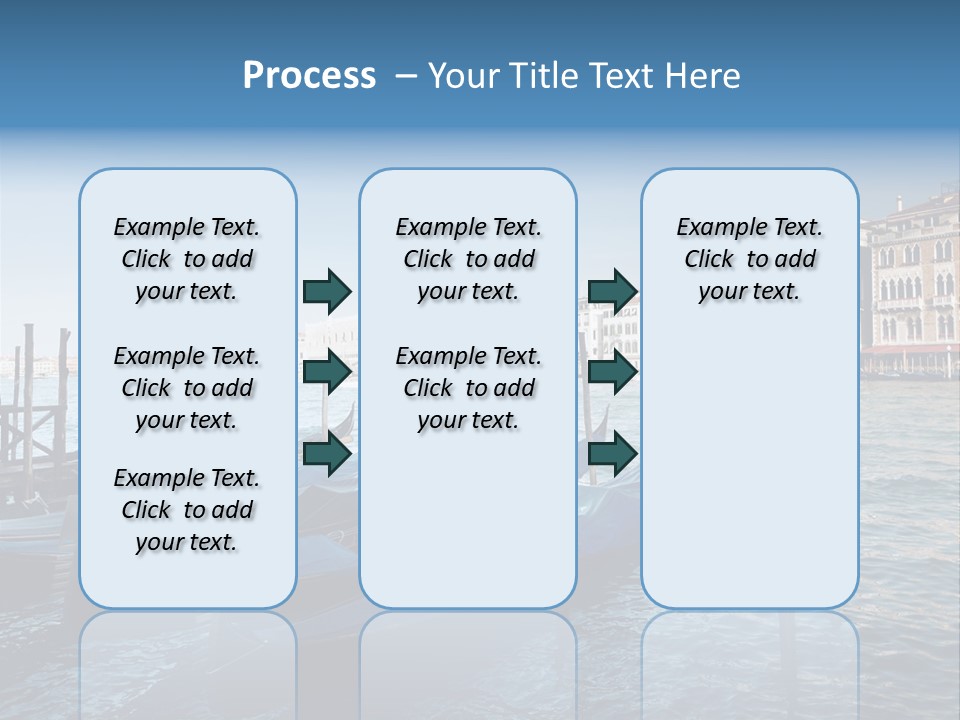 Process – Your Title Text Here

Example Text. Click to add your text.

Example Text. Click to add your text.

Example Text. Click to add your text.

Example Text. Click to add your text.

Example Text. Click to add your text.

Example Text. Click to add your text.